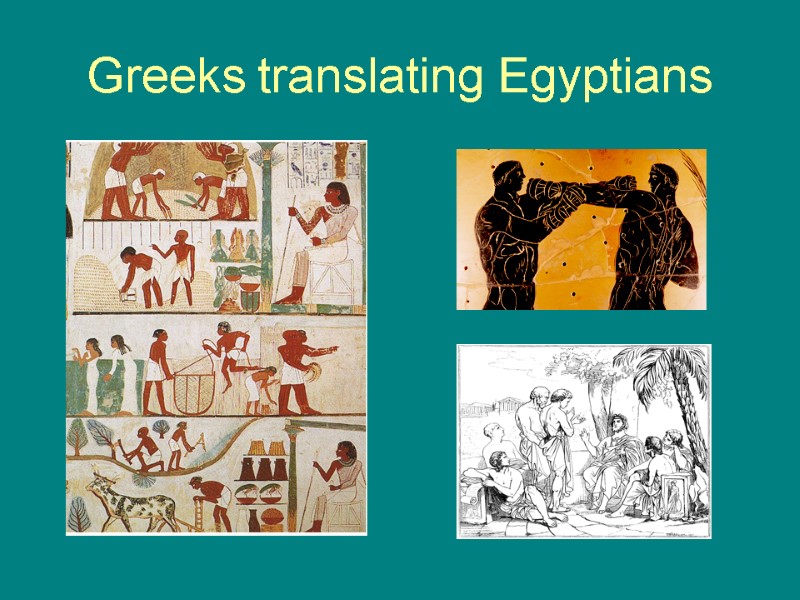 Greeks translating Egyptians